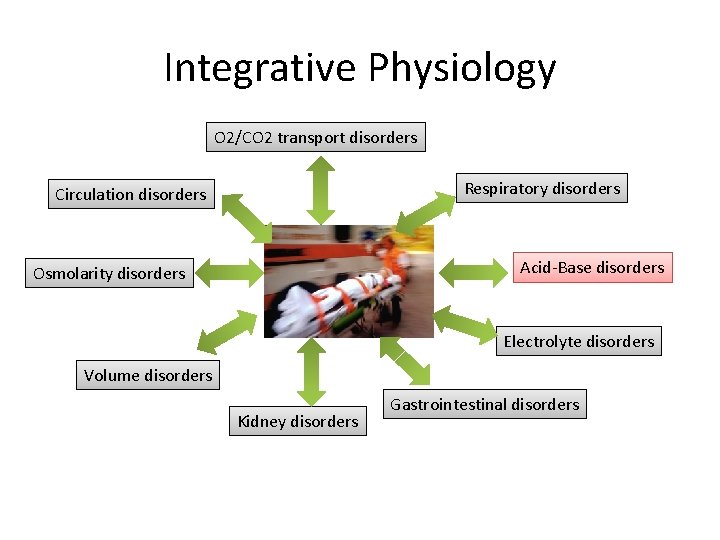 Integrative Physiology

O2/CO2 transport disorders

Circulation disorders

Respiratory disorders

Osmolarity disorders

Acid-Base disorders

Electrolyte disorders

Volume disorders

Gastrointestinal disorders

Kidney disorders